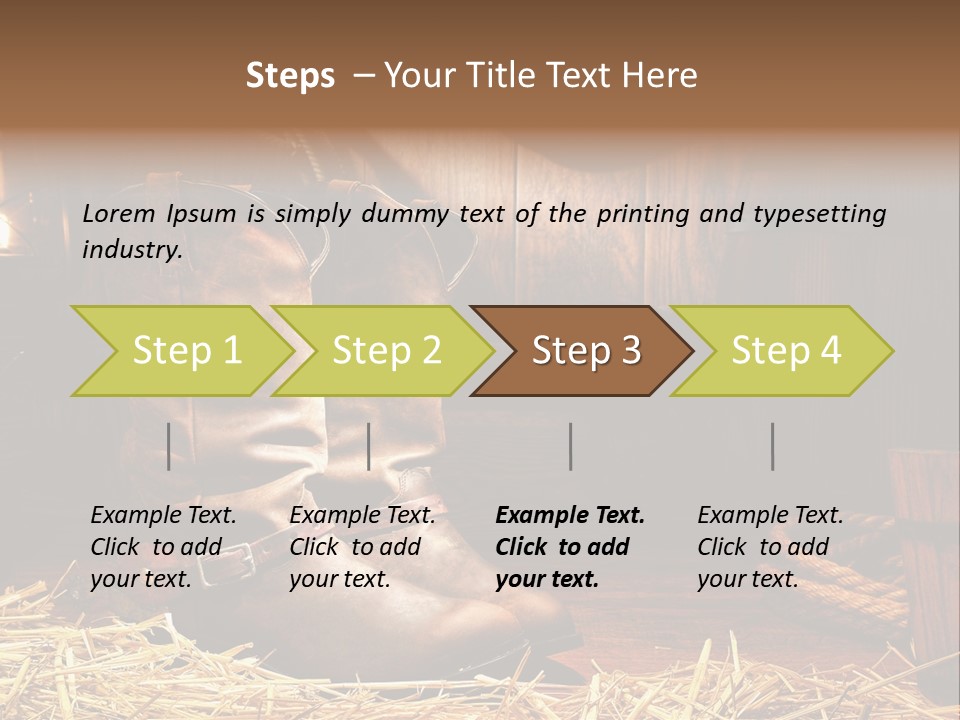 Steps – Your Title Text Here

Lorem Ipsum is simply dummy text of the printing and typesetting industry.

Step 1

Step 2

Step 3

Step 4

Example Text. Click to add your text.

Example Text. Click to add your text.

Example Text. Click to add your text.

Example Text. Click to add your text.